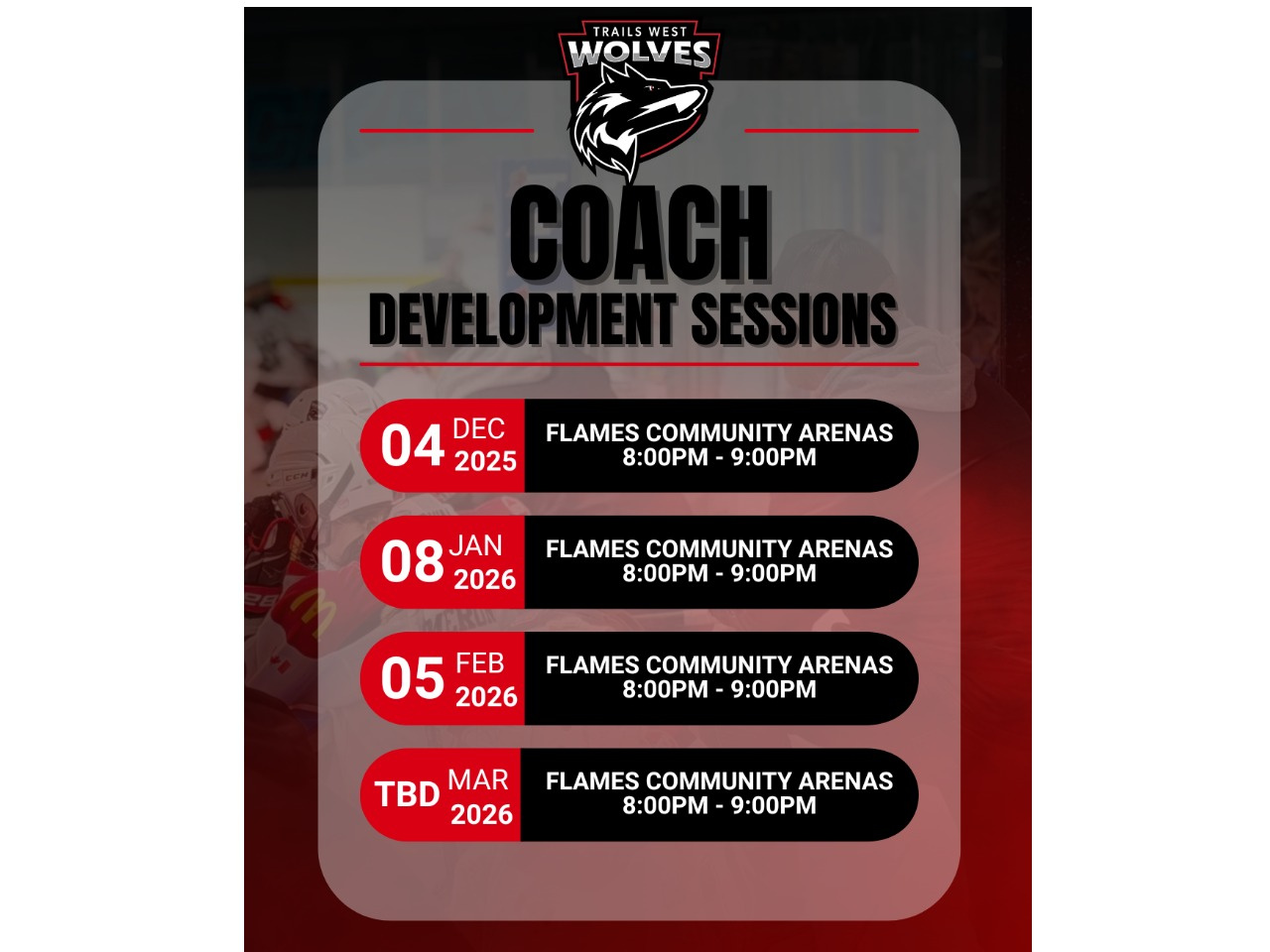 TRAILS WEST
WOLVES

COACH
DEVELOPMENT SESSIONS

04 DEC 2025
FLAMES COMMUNITY ARENAS
8:00PM - 9:00PM

08 JAN 2026
FLAMES COMMUNITY ARENAS
8:00PM - 9:00PM

05 FEB 2026
FLAMES COMMUNITY ARENAS
8:00PM - 9:00PM

TBD MAR 2026
FLAMES COMMUNITY ARENAS
8:00PM - 9:00PM